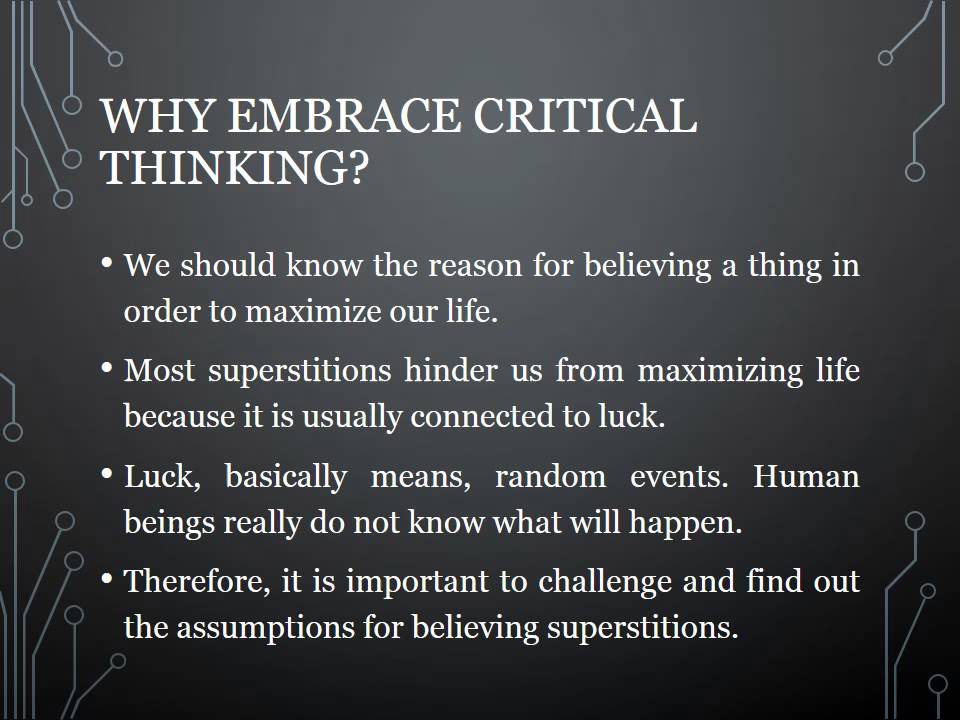 WHY EMBRACE CRITICAL THINKING?

• We should know the reason for believing a thing in order to maximize our life.

• Most superstitions hinder us from maximizing life because it is usually connected to luck.

• Luck, basically means, random events. Human beings really do not know what will happen.

• Therefore, it is important to challenge and find out the assumptions for believing superstitions.